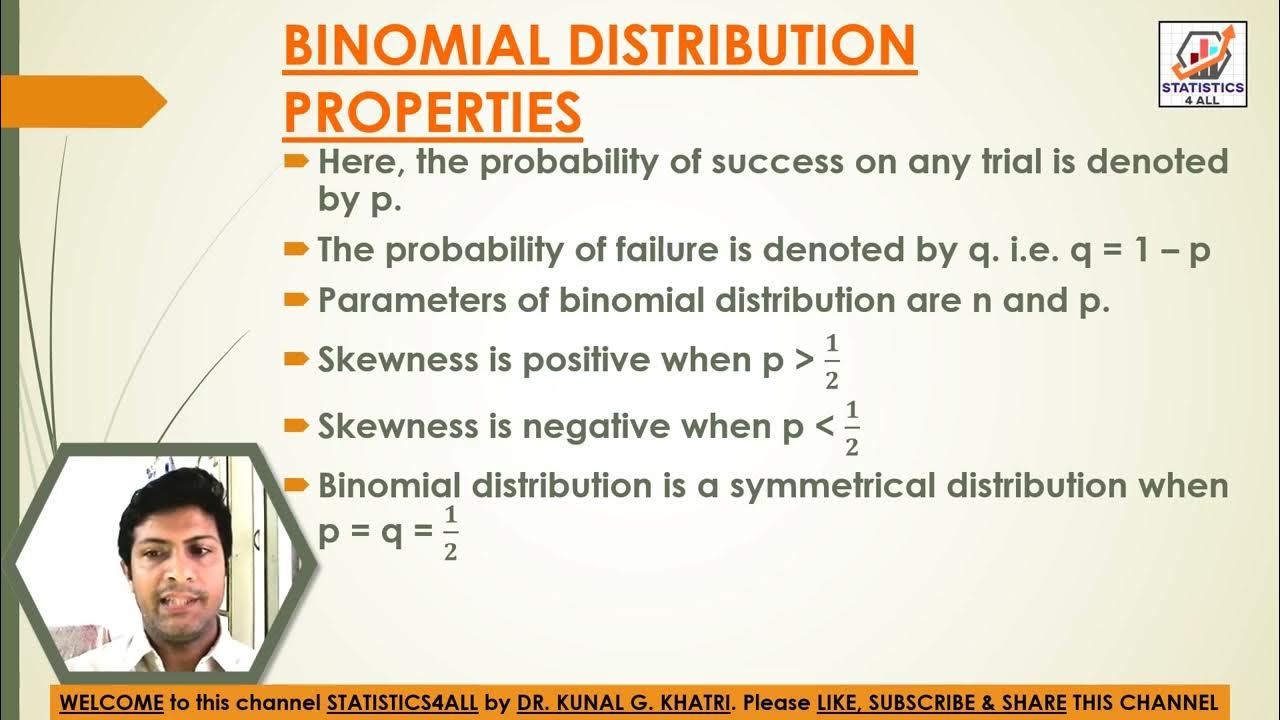 BINOMIAL DISTRIBUTION PROPERTIES

STATISTICS 4 ALL

Here, the probability of success on any trial is denoted by p.

The probability of failure is denoted by q. i.e. q = 1 – p

Parameters of binomial distribution are n and p.

Skewness is positive when p > $\frac{1}{2}$

Skewness is negative when p < $\frac{1}{2}$

Binomial distribution is a symmetrical distribution when p = q = $\frac{1}{2}$

WELCOME to this channel STATISTICS4ALL by DR. KUNAL G. KHATRI. Please LIKE, SUBSCRIBE & SHARE THIS CHANNEL